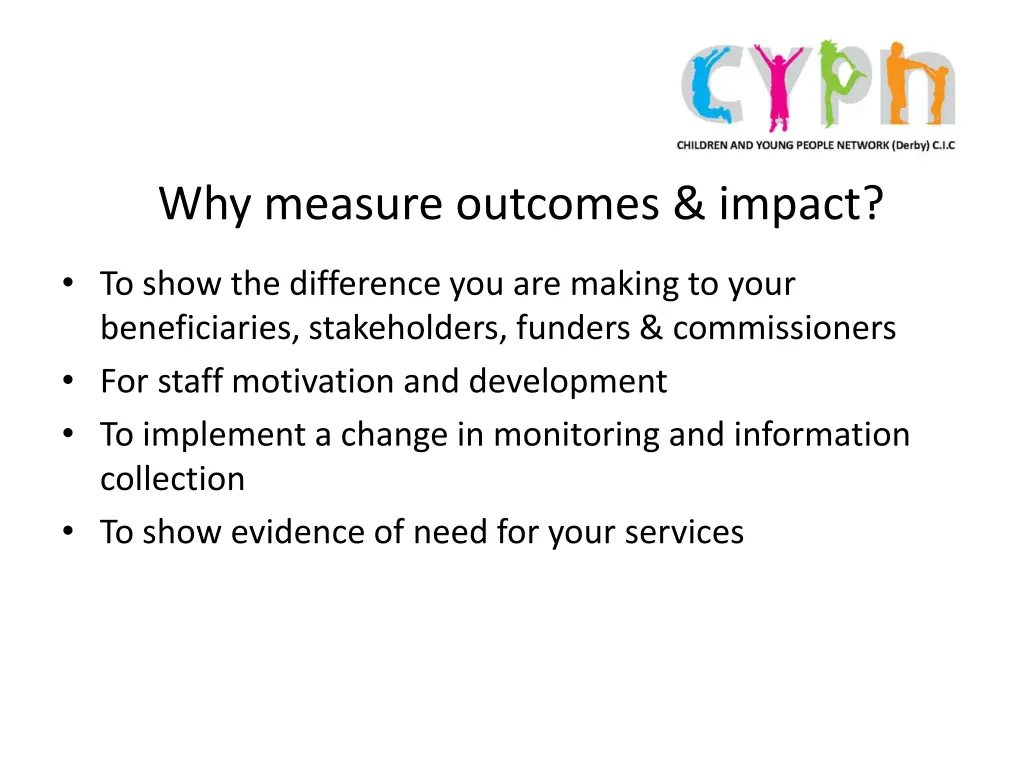 cypn
CHILDREN AND YOUNG PEOPLE NETWORK (Derby) C.I.C

Why measure outcomes & impact?

• To show the difference you are making to your beneficiaries, stakeholders, funders & commissioners
• For staff motivation and development
• To implement a change in monitoring and information collection
• To show evidence of need for your services